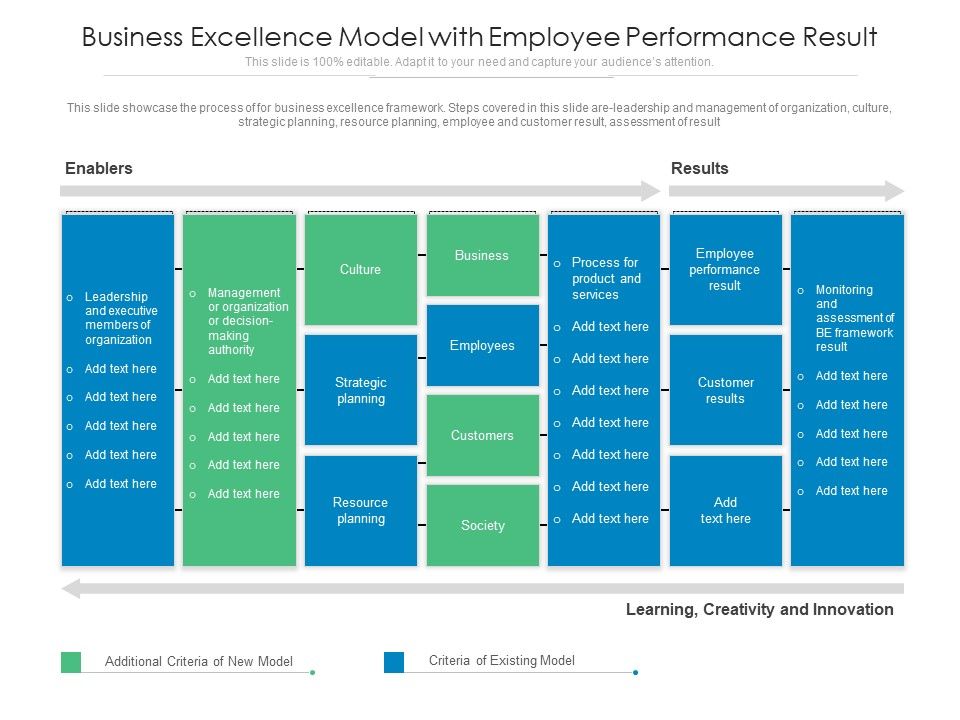 Business Excellence Model with Employee Performance Result

This slide is 100% editable. Adapt it to your need and capture your audience's attention.

This slide showcase the process of for business excellence framework. Steps covered in this slide are-leadership and management of organization, culture, strategic planning, resource planning, employee and customer result, assessment of result

Enablers

Results

o Leadership and executive members of organization
o Add text here
o Add text here
o Add text here
o Add text here
o Add text here

o Management or organization or decision-making authority
o Add text here
o Add text here
o Add text here
o Add text here
o Add text here

Culture

Strategic planning

Resource planning

Business

Employees

Customers

Society

o Process for product and services
o Add text here
o Add text here
o Add text here
o Add text here
o Add text here
o Add text here
o Add text here

Employee performance result

Customer results

Add text here

o Monitoring and assessment of BE framework result
o Add text here
o Add text here
o Add text here
o Add text here
o Add text here

Learning, Creativity and Innovation

Additional Criteria of New Model

Criteria of Existing Model